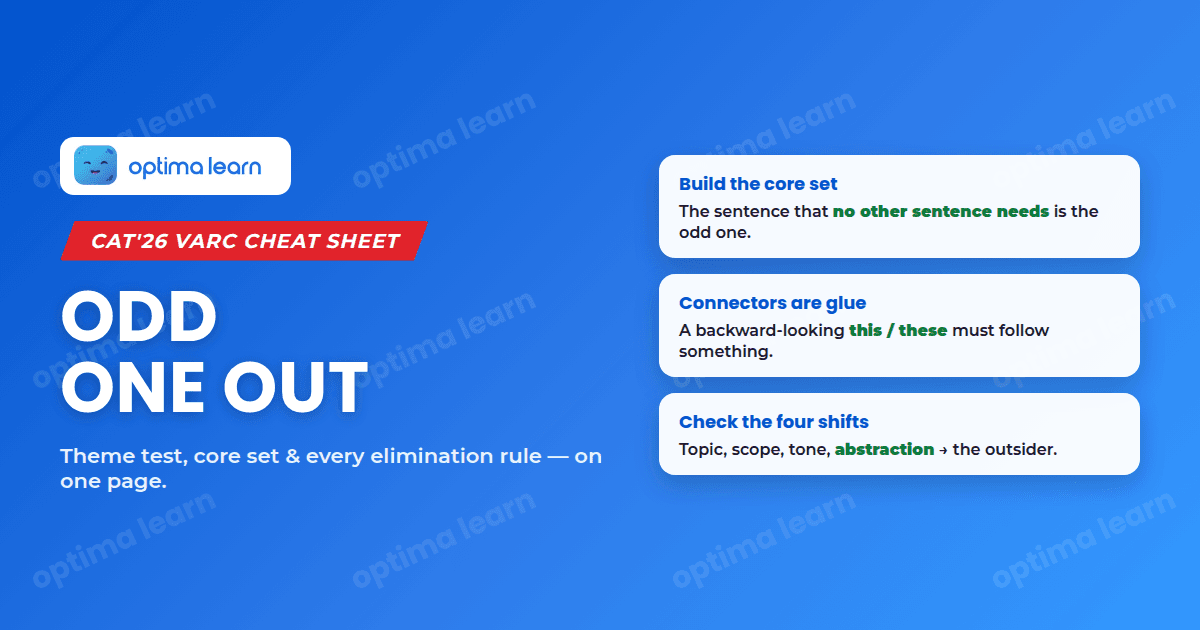 optima learn

CAT'26 VARC CHEAT SHEET

ODD
ONE OUT

Theme test, core set & every elimination rule — on one page.

Build the core set

The sentence that no other sentence needs is the odd one.

Connectors are glue

A backward-looking this / these must follow something.

Check the four shifts

Topic, scope, tone, abstraction → the outsider.

optima learn